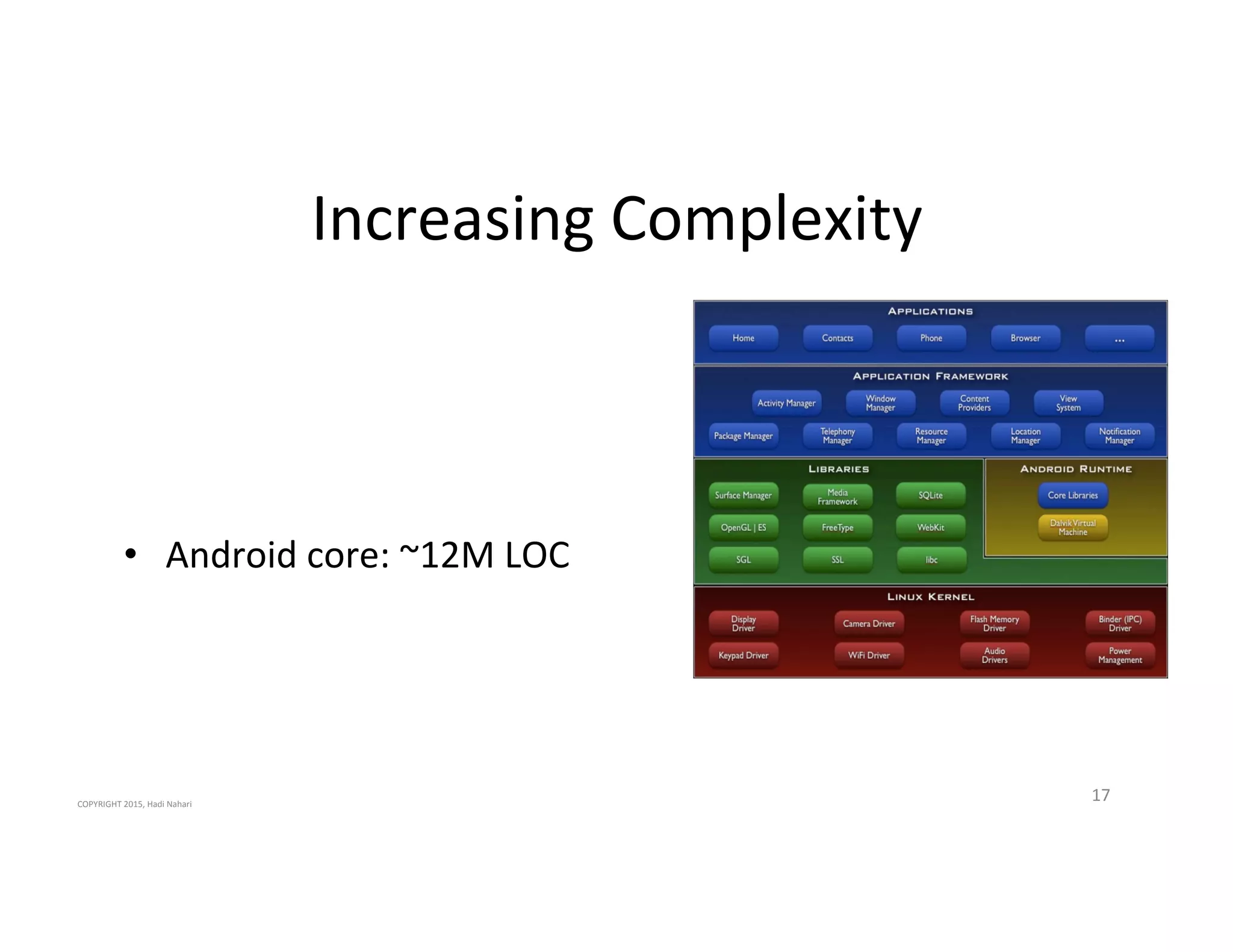 Increasing Complexity

• Android core: ~12M LOC

APPLICATIONS

Home
Contacts
Phone
Browser
...

APPLICATION FRAMEWORK

Activity Manager
Window Manager
Content Providers
View System
Package Manager
Telephony Manager
Resource Manager
Location Manager
Notification Manager

LIBRARIES

Surface Manager
Media Framework
SQLite
OpenGL | ES
FreeType
WebKit
SGL
SSL
libc

ANDROID RUNTIME

Core Libraries
Dalvik Virtual Machine

LINUX KERNEL

Display Driver
Camera Driver
Flash Memory Driver
Binder (IPC) Driver
Keypad Driver
WiFi Driver
Audio Drivers
Power Management

COPYRIGHT 2015, Hadi Nahari

17